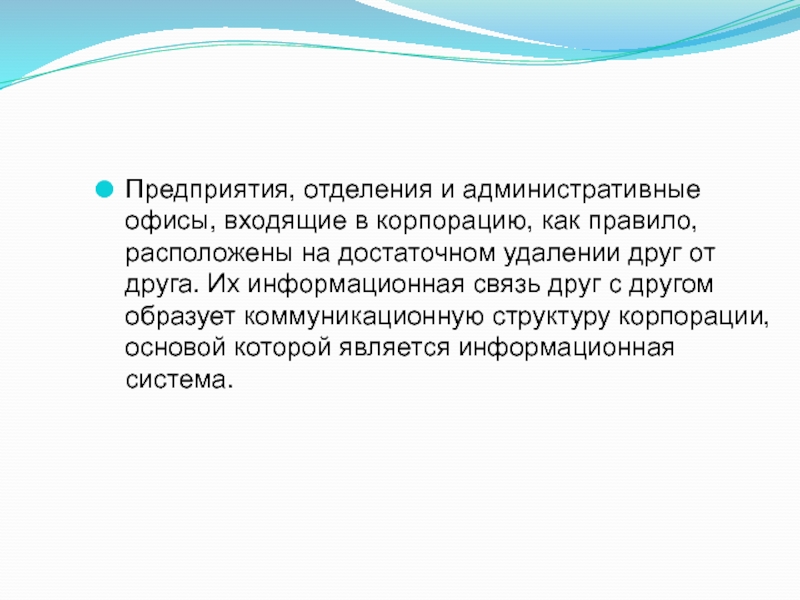 Предприятия, отделения и административные офисы, входящие в корпорацию, как правило, расположены на достаточном удалении друг от друга. Их информационная связь друг с другом образует коммуникационную структуру корпорации, основой которой является информационная система.